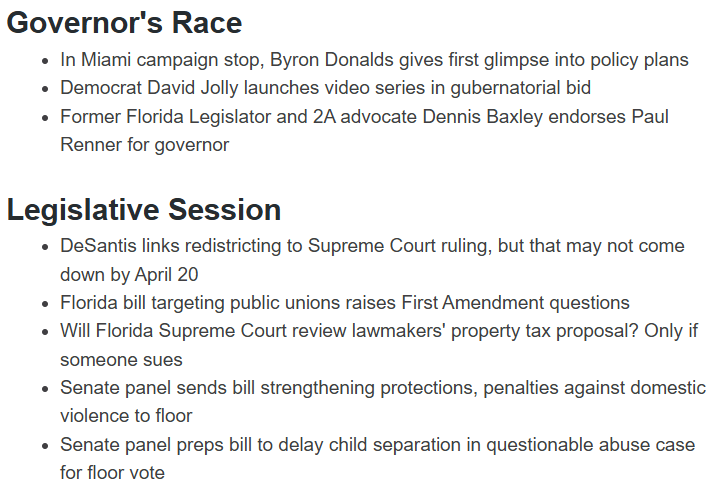 Governor's Race

- In Miami campaign stop, Byron Donalds gives first glimpse into policy plans
- Democrat David Jolly launches video series in gubernatorial bid
- Former Florida Legislator and 2A advocate Dennis Baxley endorses Paul Renner for governor

Legislative Session

- DeSantis links redistricting to Supreme Court ruling, but that may not come down by April 20
- Florida bill targeting public unions raises First Amendment questions
- Will Florida Supreme Court review lawmakers' property tax proposal? Only if someone sues
- Senate panel sends bill strengthening protections, penalties against domestic violence to floor
- Senate panel preps bill to delay child separation in questionable abuse case for floor vote